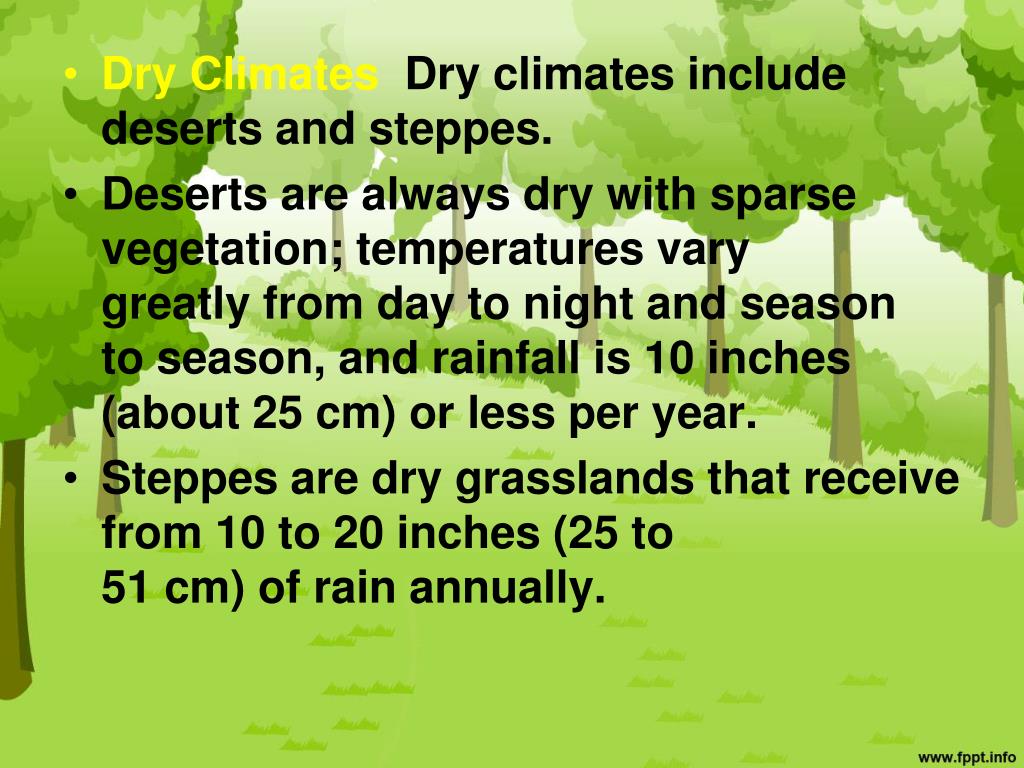 • Dry Climates  Dry climates include deserts and steppes.
• Deserts are always dry with sparse vegetation; temperatures vary greatly from day to night and season to season, and rainfall is 10 inches (about 25 cm) or less per year.
• Steppes are dry grasslands that receive from 10 to 20 inches (25 to 51 cm) of rain annually.

www.fppt.info